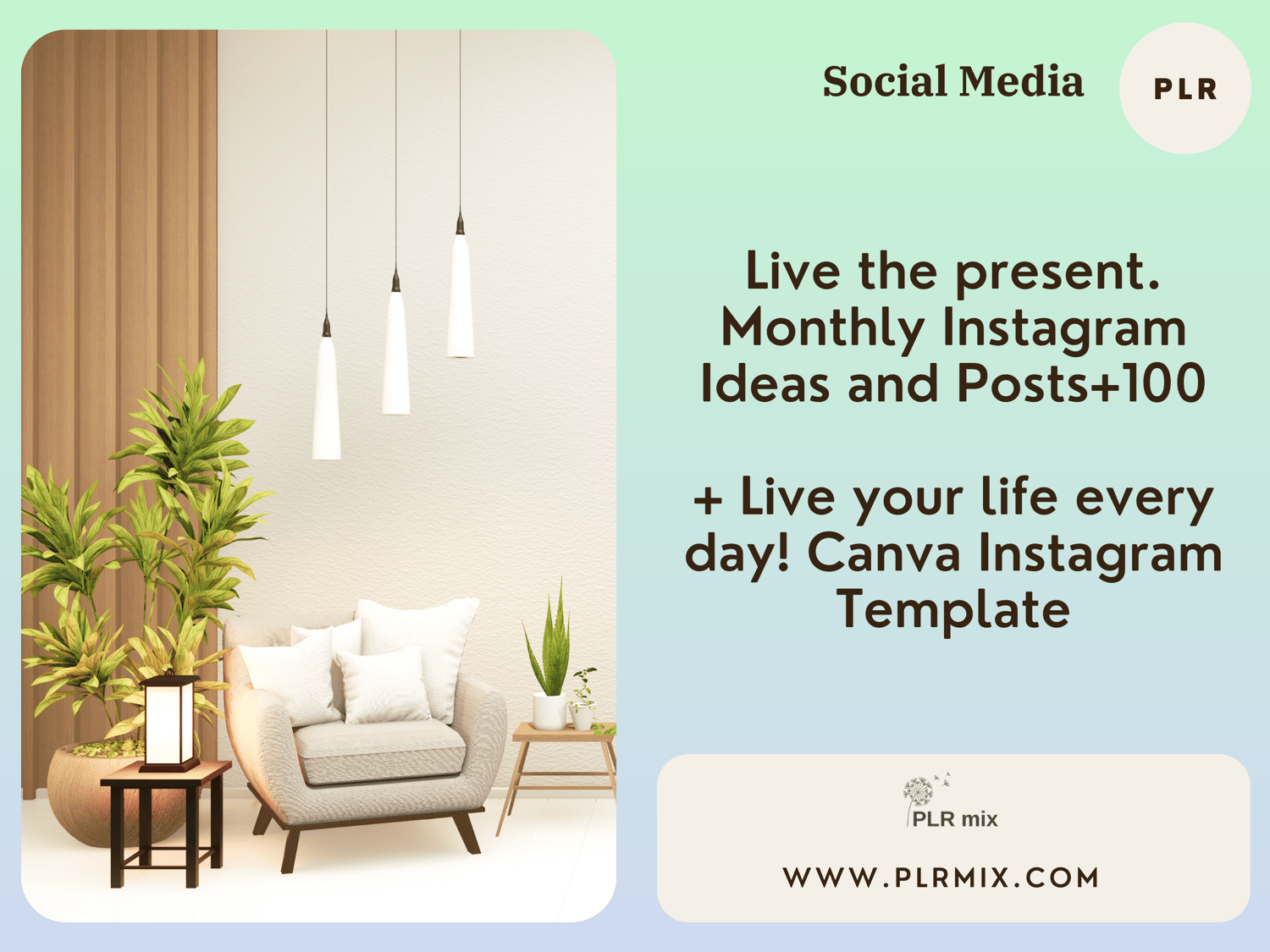 Social Media

PLR

Live the present. Monthly Instagram Ideas and Posts+100

+ Live your life every day! Canva Instagram Template

PLR mix

WWW.PLRMIX.COM